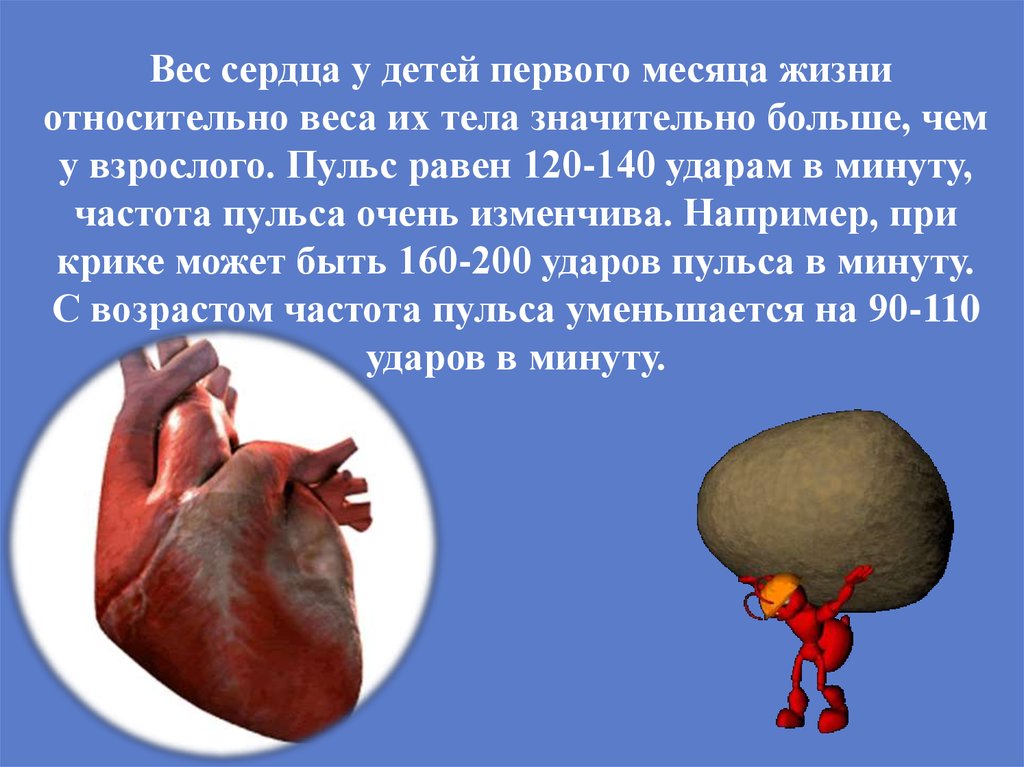 Вес сердца у детей первого месяца жизни относительно веса их тела значительно больше, чем у взрослого. Пульс равен 120-140 ударам в минуту, частота пульса очень изменчива. Например, при крике может быть 160-200 ударов пульса в минуту. С возрастом частота пульса уменьшается на 90-110 ударов в минуту.